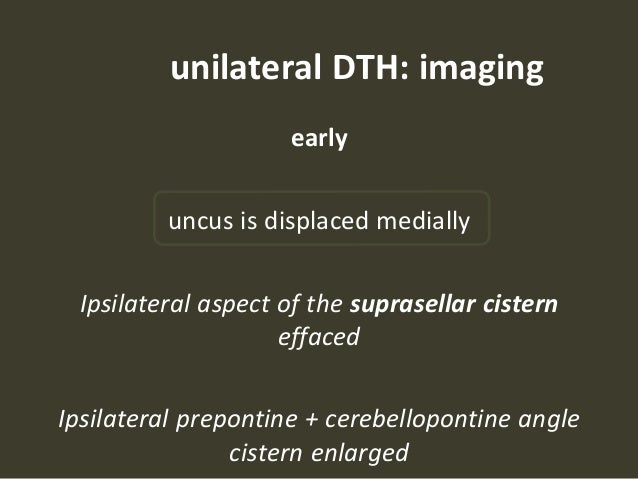 unilateral DTH: imaging

early

uncus is displaced medially

Ipsilateral aspect of the suprasellar cistern effaced

Ipsilateral prepontine + cerebellopontine angle cistern enlarged